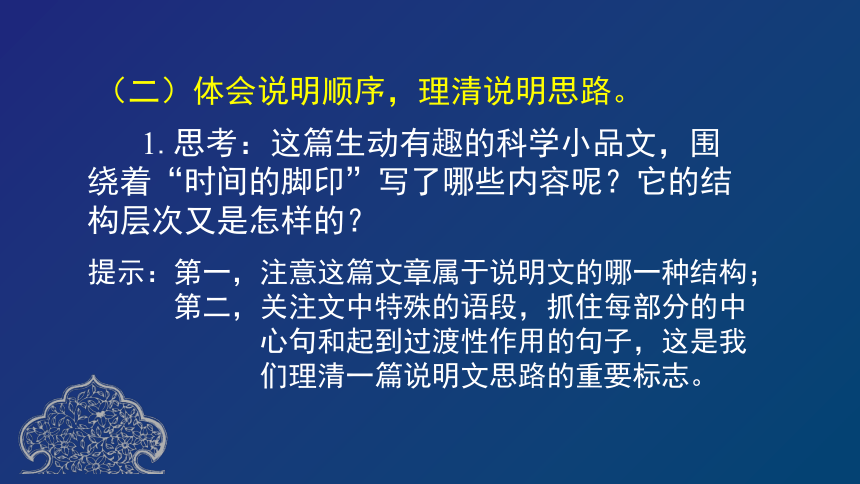 （二）体会说明顺序，理清说明思路。

1. 思考：这篇生动有趣的科学小品文，围绕着“时间的脚印”写了哪些内容呢？它的结构层次又是怎样的？

提示：第一，注意这篇文章属于说明文的哪一种结构；
第二，关注文中特殊的语段，抓住每部分的中心句和起到过渡性作用的句子，这是我们理清一篇说明文思路的重要标志。